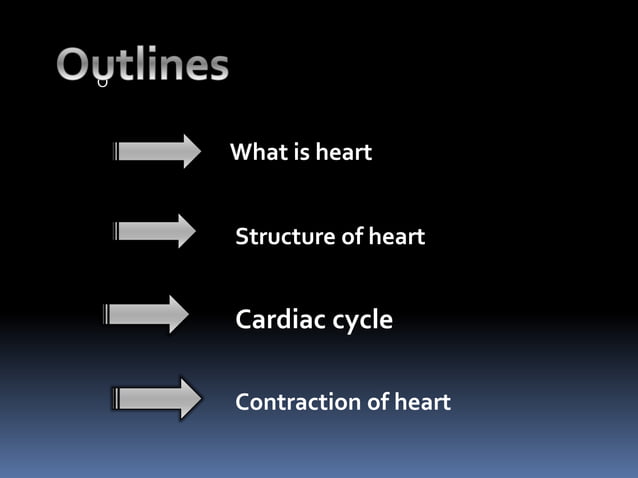 Outlines

What is heart

Structure of heart

Cardiac cycle

Contraction of heart